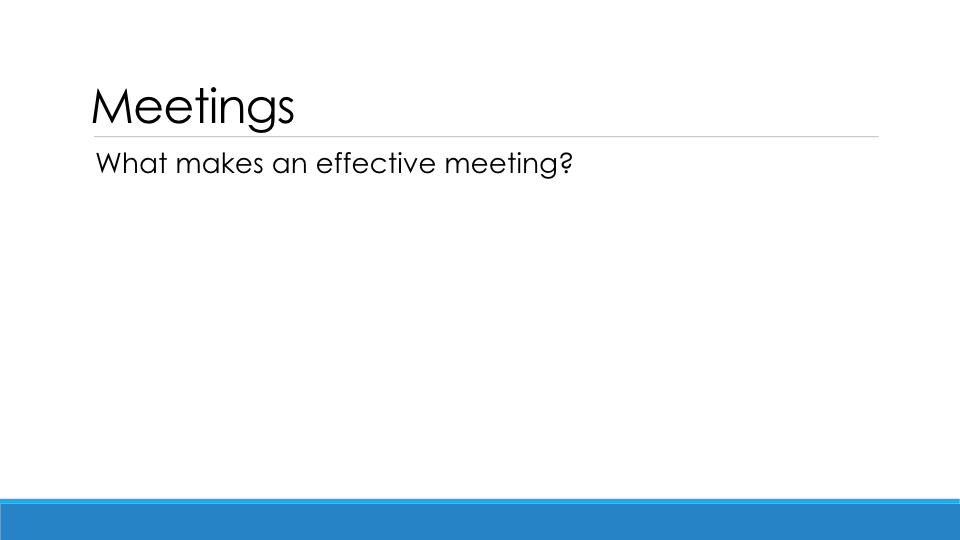 Meetings

What makes an effective meeting?